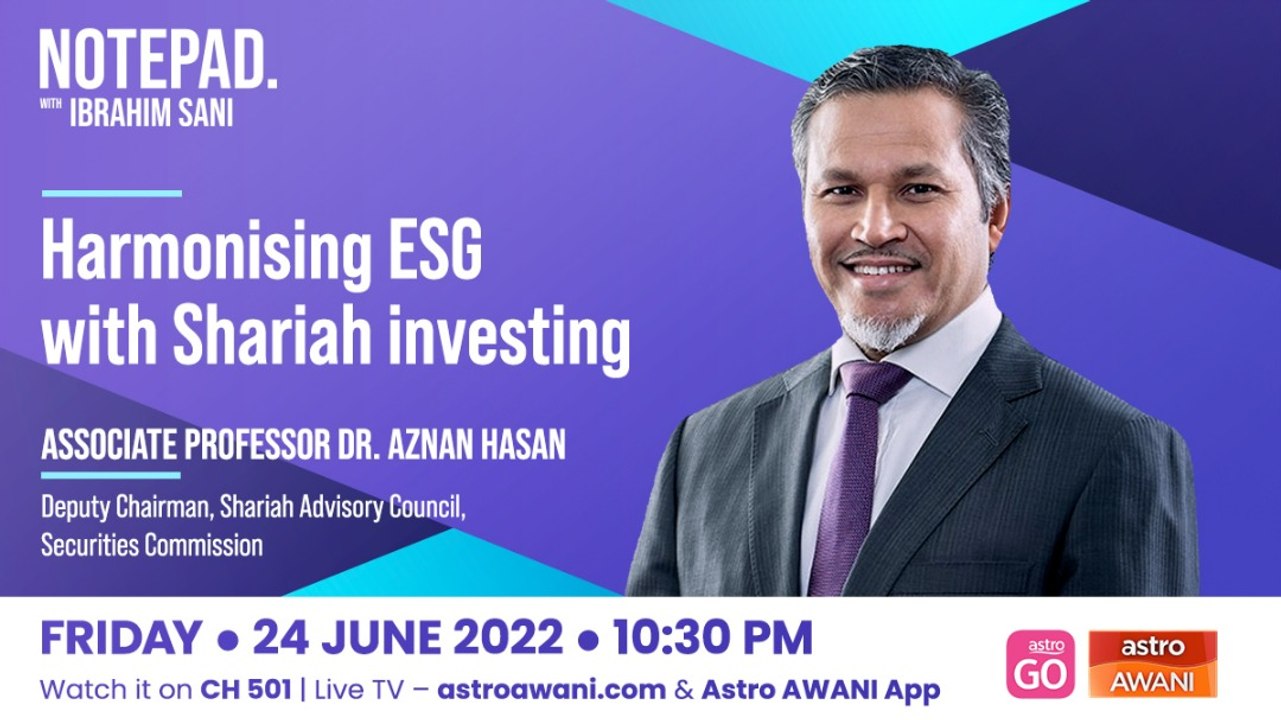 NOTEPAD.
WITH IBRAHIM SANI

Harmonising ESG with Shariah investing

ASSOCIATE PROFESSOR DR. AZNAN HASAN

Deputy Chairman, Shariah Advisory Council, Securities Commission

FRIDAY • 24 JUNE 2022 • 10:30 PM

Watch it on CH 501 | Live TV – astroawani.com & Astro AWANI App

astro GO

astro AWANI